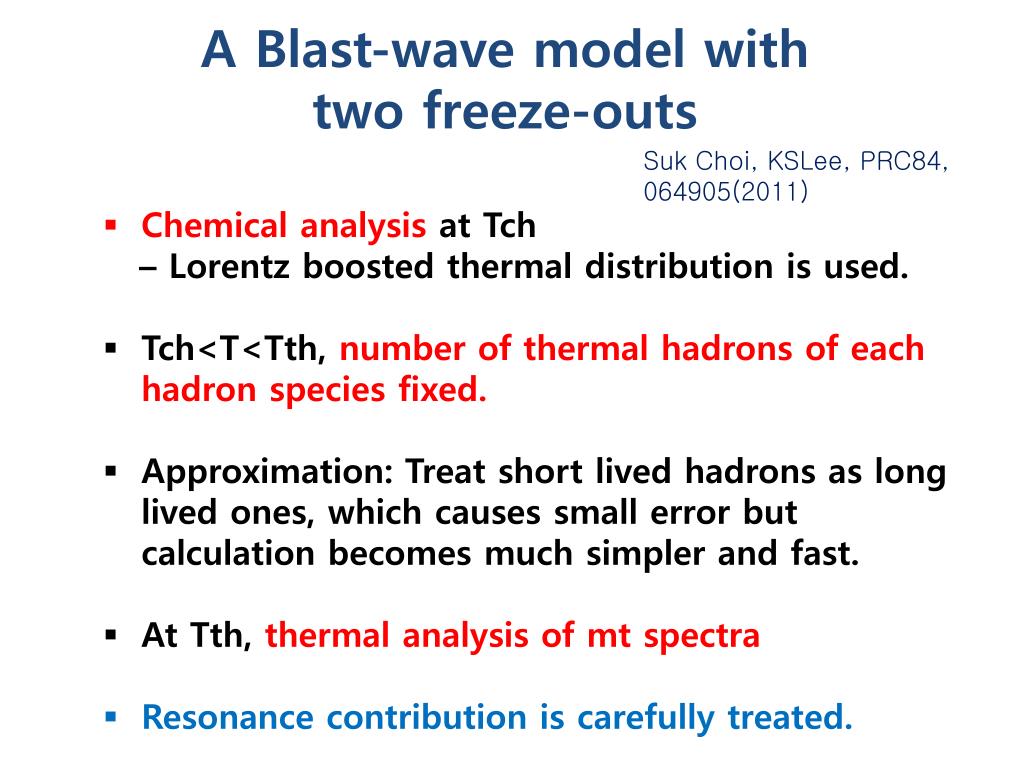 A Blast-wave model with two freeze-outs

Suk Choi, KSLee, PRC84, 064905(2011)

▪ Chemical analysis at Tch
– Lorentz boosted thermal distribution is used.

▪ Tch<T<Tth, number of thermal hadrons of each hadron species fixed.

▪ Approximation: Treat short lived hadrons as long lived ones, which causes small error but calculation becomes much simpler and fast.

▪ At Tth, thermal analysis of mt spectra

▪ Resonance contribution is carefully treated.